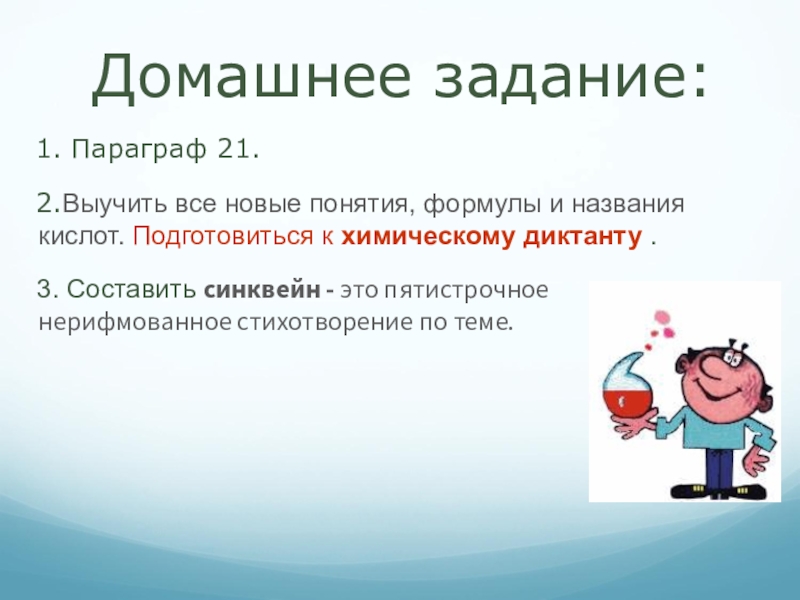 Домашнее задание:

1. Параграф 21.

2.Выучить все новые понятия, формулы и названия кислот. Подготовиться к химическому диктанту .

3. Составить синквейн - это пятистрочное нерифмованное стихотворение по теме.